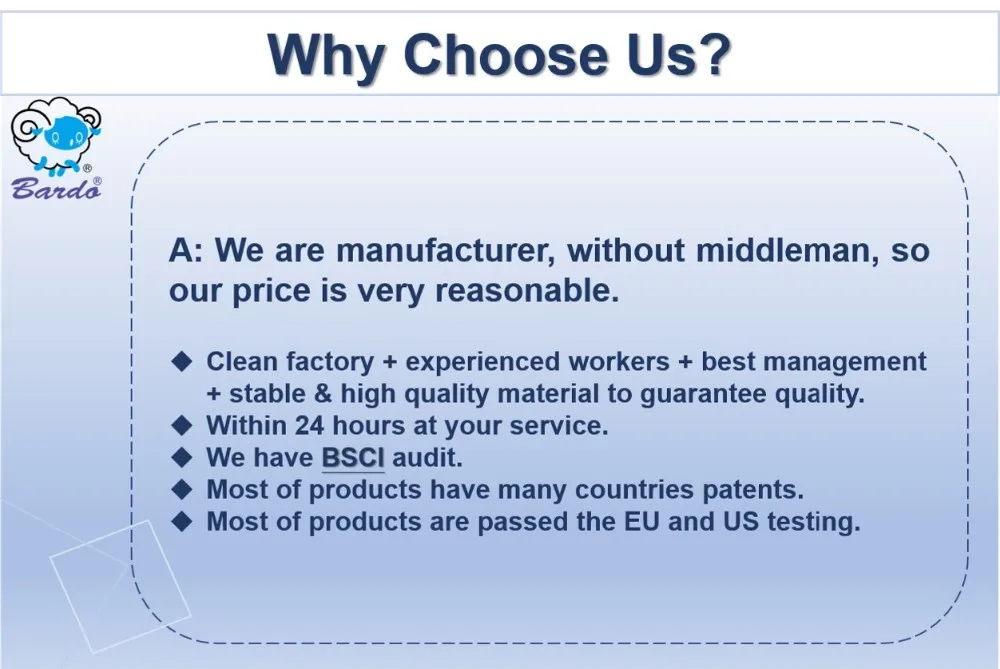 Why Choose Us?

Bardo®

A: We are manufacturer, without middleman, so our price is very reasonable.

◆ Clean factory + experienced workers + best management + stable & high quality material to guarantee quality.
◆ Within 24 hours at your service.
◆ We have BSCI audit.
◆ Most of products have many countries patents.
◆ Most of products are passed the EU and US testing.